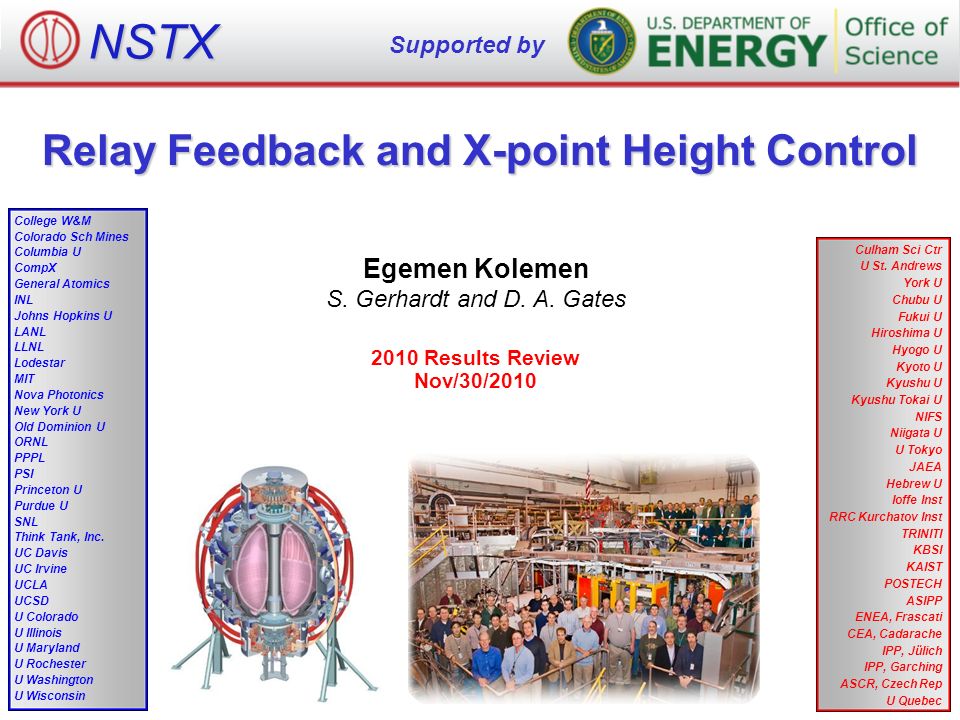 NSTX

Supported by

U.S. DEPARTMENT OF ENERGY Office of Science

Relay Feedback and X-point Height Control

College W&M
Colorado Sch Mines
Columbia U
CompX
General Atomics
INL
Johns Hopkins U
LANL
LLNL
Lodestar
MIT
Nova Photonics
New York U
Old Dominion U
ORNL
PPPL
PSI
Princeton U
Purdue U
SNL
Think Tank, Inc.
UC Davis
UC Irvine
UCLA
UCSD
U Colorado
U Illinois
U Maryland
U Rochester
U Washington
U Wisconsin

Egemen Kolemen
S. Gerhardt and D. A. Gates

2010 Results Review
Nov/30/2010

Culham Sci Ctr
U St. Andrews
York U
Chubu U
Fukui U
Hiroshima U
Hyogo U
Kyoto U
Kyushu U
Kyushu Tokai U
NIFS
Niigata U
U Tokyo
JAEA
Hebrew U
Ioffe Inst
RRC Kurchatov Inst
TRINITI
KBSI
KAIST
POSTECH
ASIPP
ENEA, Frascati
CEA, Cadarache
IPP, Jülich
IPP, Garching
ASCR, Czech Rep
U Quebec